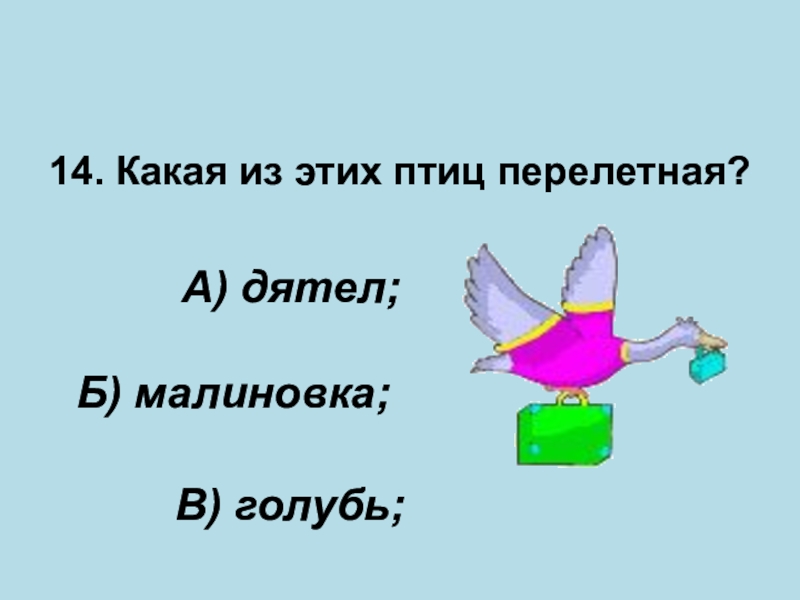 14. Какая из этих птиц перелетная?

А) дятел;

Б) малиновка;

В) голубь;